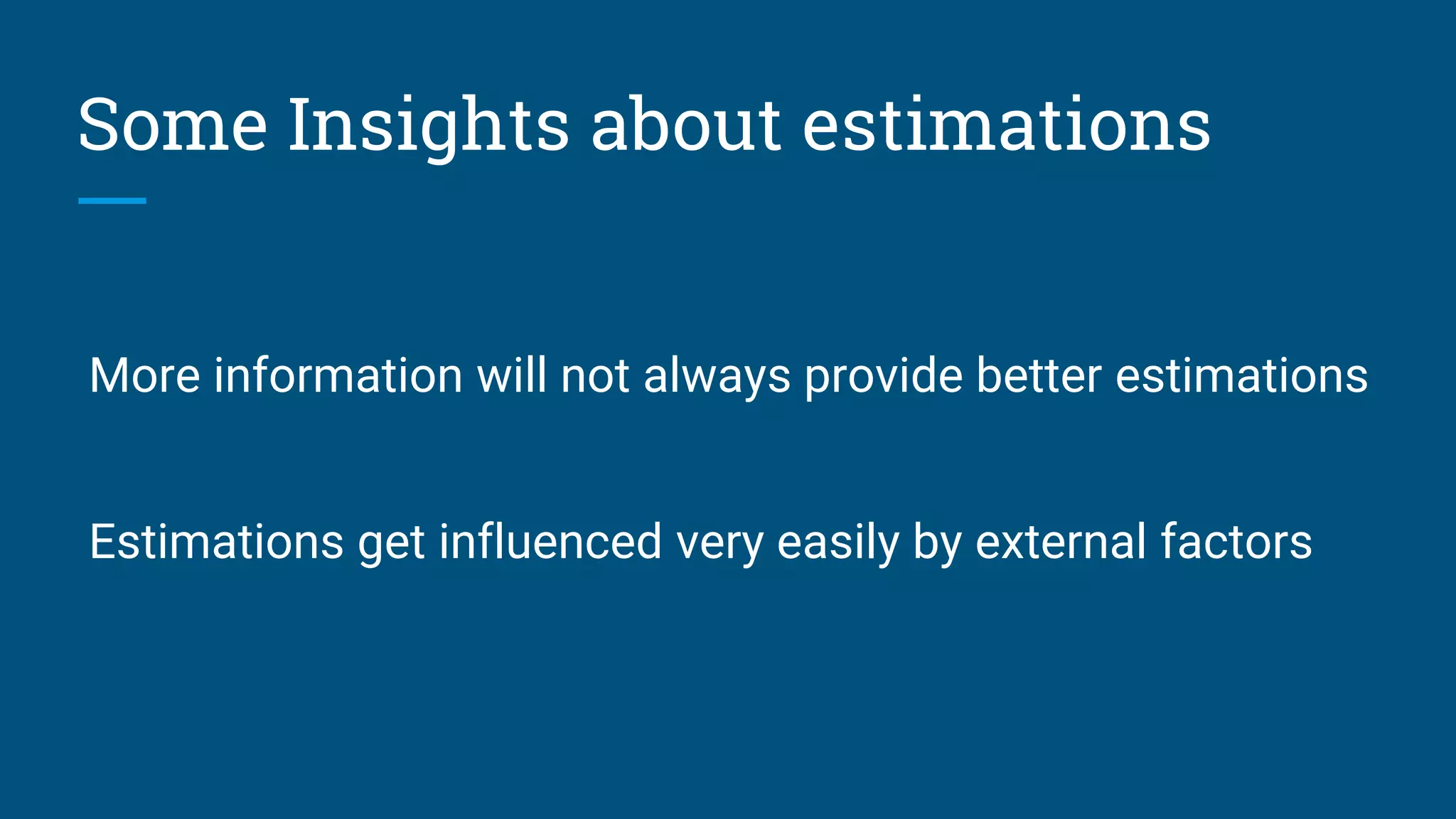 Some Insights about estimations

More information will not always provide better estimations

Estimations get influenced very easily by external factors